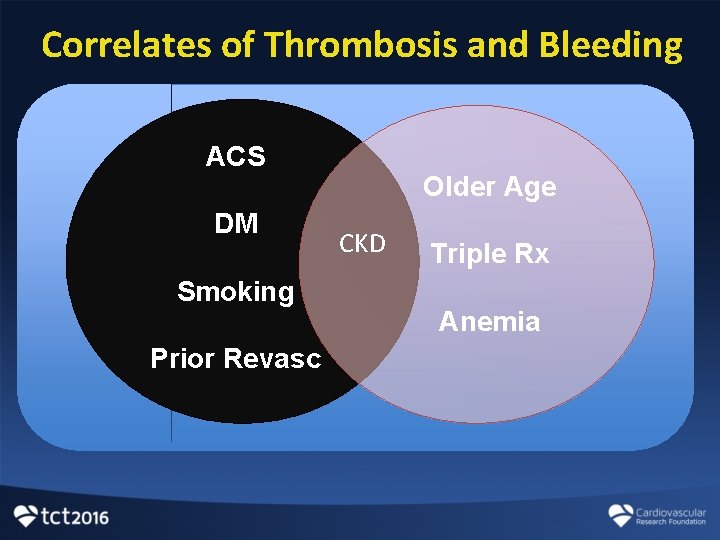 Correlates of Thrombosis and Bleeding

ACS

DM

Smoking

Prior Revasc

CKD

Older Age

Triple Rx

Anemia

tct2016

Cardiovascular Research Foundation